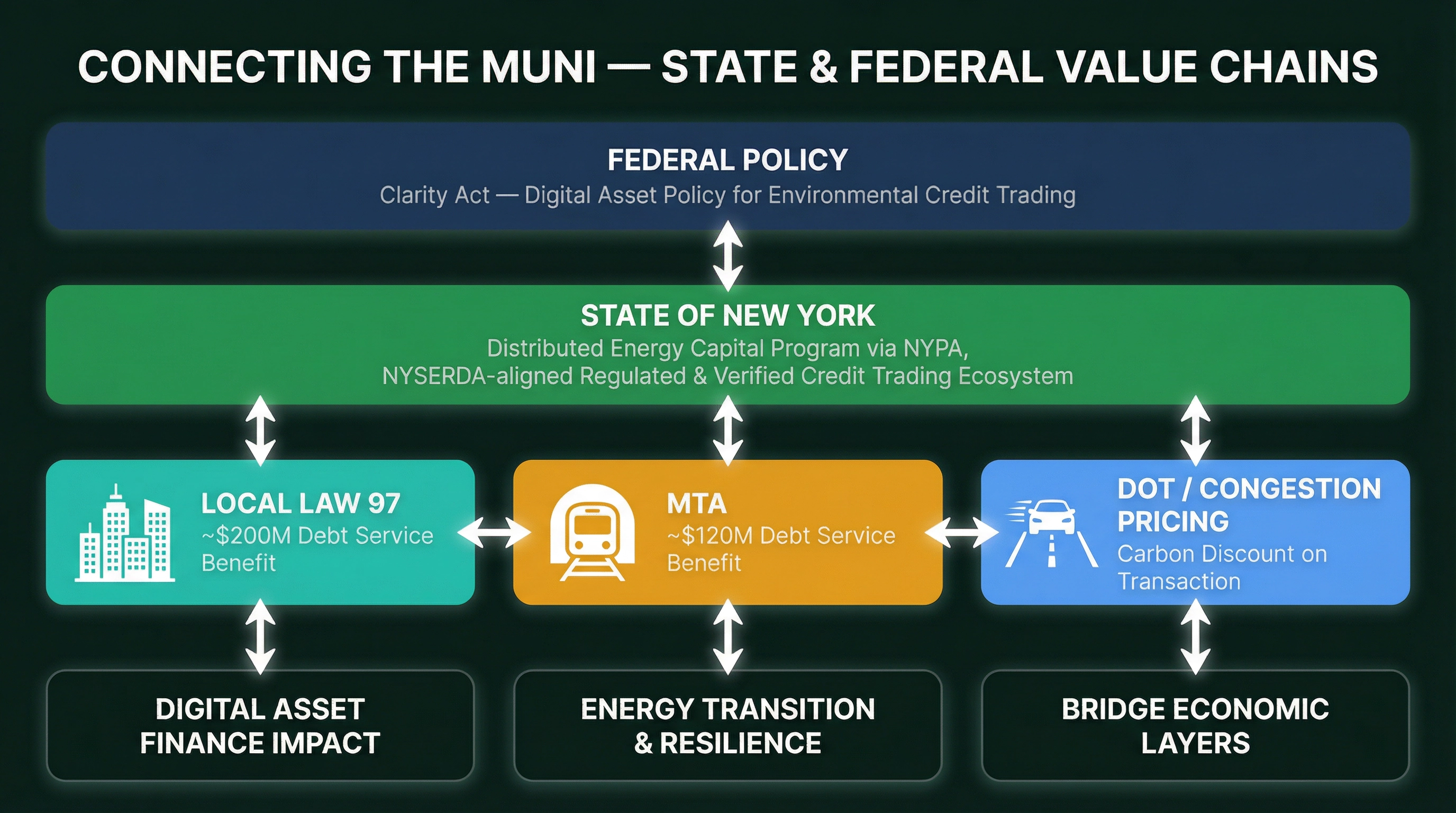 CONNECTING THE MUNI — STATE & FEDERAL VALUE CHAINS

FEDERAL POLICY
Clarity Act — Digital Asset Policy for Environmental Credit Trading

STATE OF NEW YORK
Distributed Energy Capital Program via NYPA, NYSERDA-aligned Regulated & Verified Credit Trading Ecosystem

LOCAL LAW 97
~$200M Debt Service Benefit

MTA
~$120M Debt Service Benefit

DOT / CONGESTION PRICING
Carbon Discount on Transaction

DIGITAL ASSET FINANCE IMPACT

ENERGY TRANSITION & RESILIENCE

BRIDGE ECONOMIC LAYERS